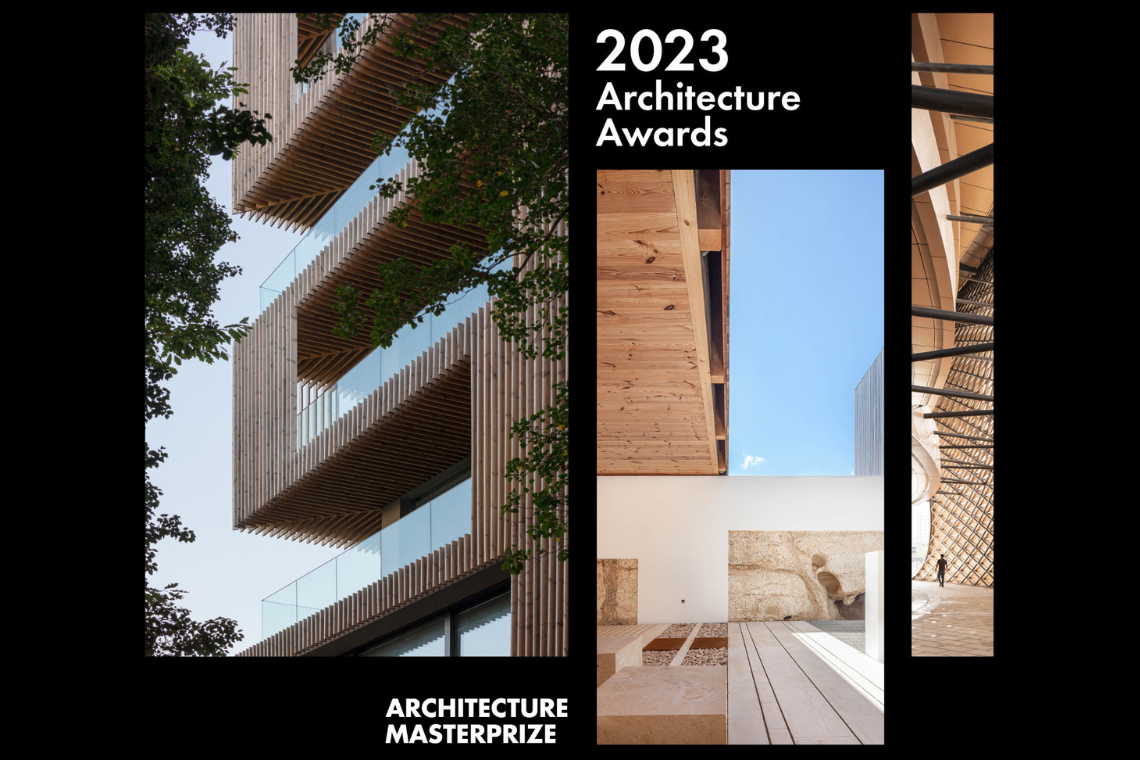 2023
Architecture
Awards

ARCHITECTURE
MASTERPRIZE